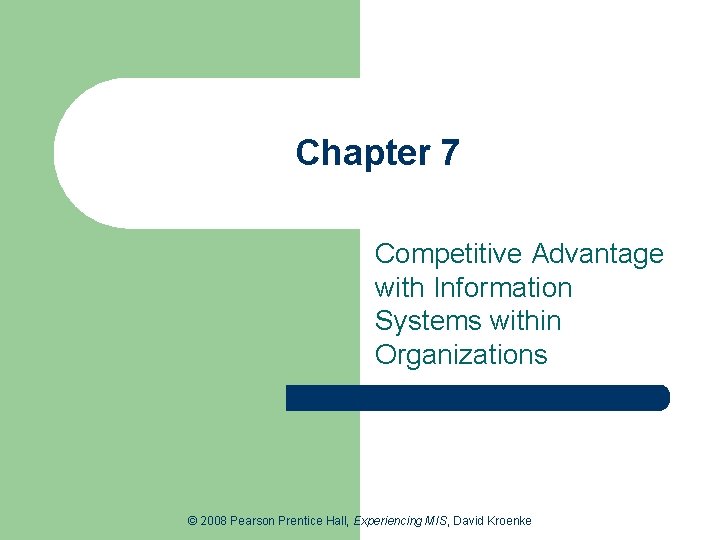 Chapter 7

Competitive Advantage with Information Systems within Organizations

© 2008 Pearson Prentice Hall, Experiencing MIS, David Kroenke